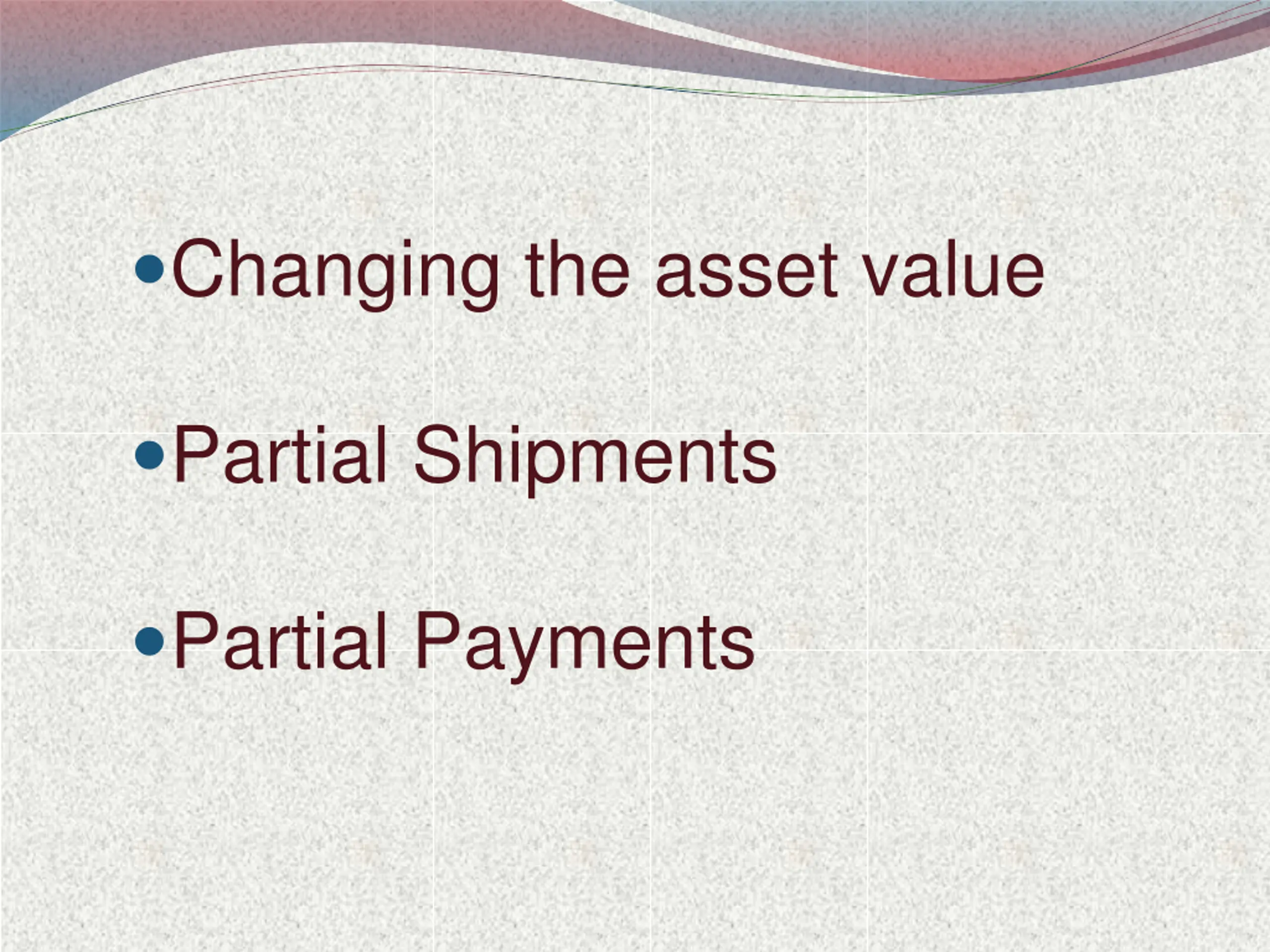 •Changing the asset value

•Partial Shipments

•Partial Payments